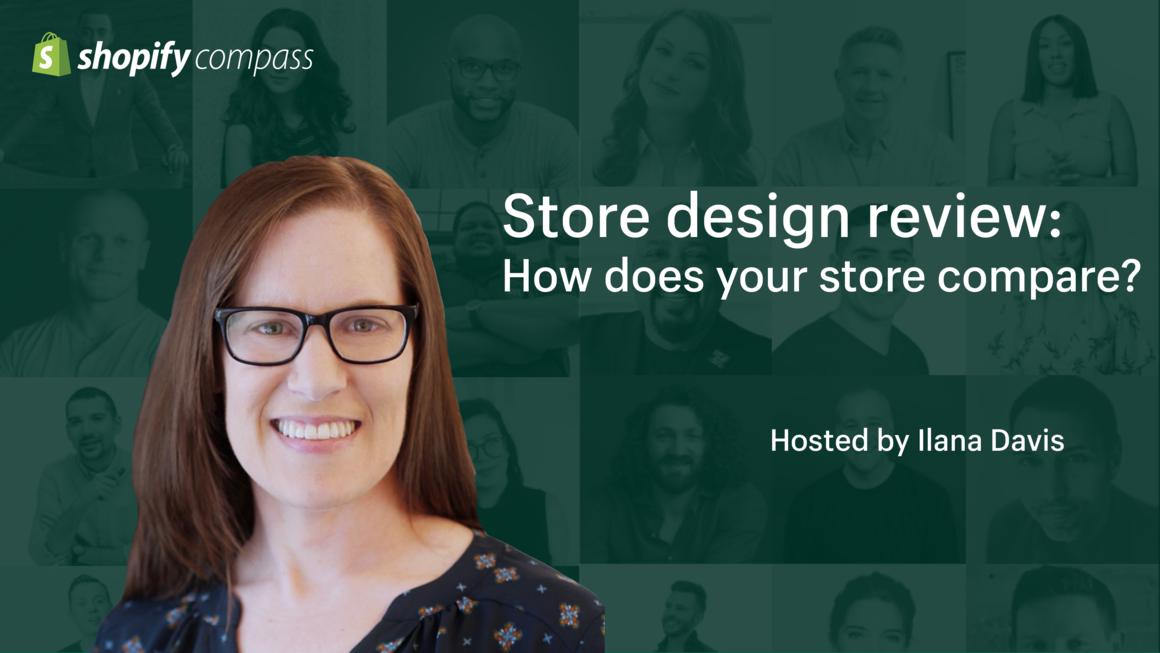 shopify compass

Store design review:
How does your store compare?

Hosted by Ilana Davis